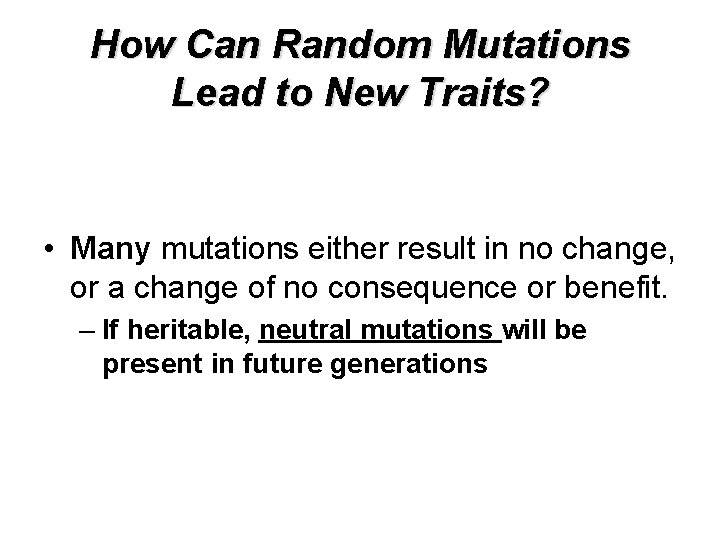 How Can Random Mutations Lead to New Traits?

• Many mutations either result in no change, or a change of no consequence or benefit.

– If heritable, neutral mutations will be present in future generations